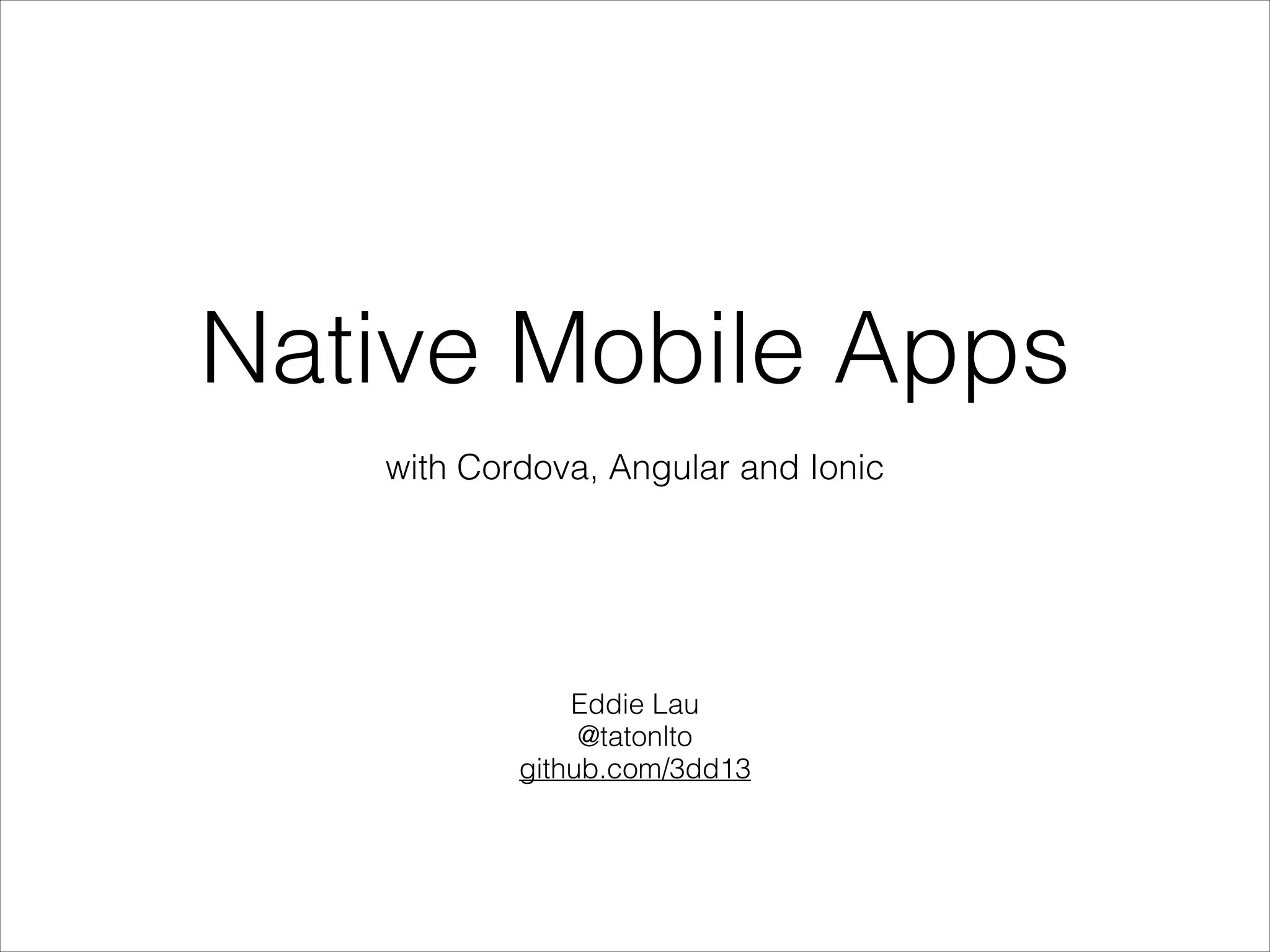 Native Mobile Apps

with Cordova, Angular and Ionic

Eddie Lau
@tatonlto
github.com/3dd13